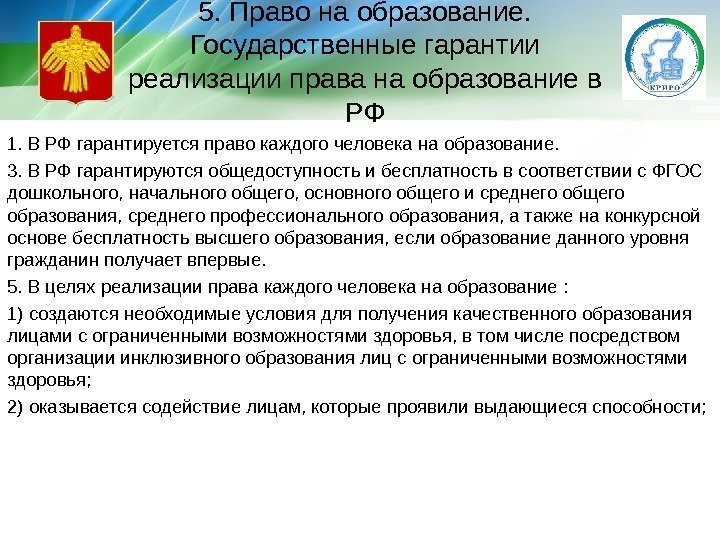 5. Право на образование. Государственные гарантии реализации права на образование в РФ

КРИРО

1. В РФ гарантируется право каждого человека на образование.

3. В РФ гарантируются общедоступность и бесплатность в соответствии с ФГОС дошкольного, начального общего, основного общего и среднего общего образования, среднего профессионального образования, а также на конкурсной основе бесплатность высшего образования, если образование данного уровня гражданин получает впервые.

5. В целях реализации права каждого человека на образование :

1) создаются необходимые условия для получения качественного образования лицами с ограниченными возможностями здоровья, в том числе посредством организации инклюзивного образования лиц с ограниченными возможностями здоровья;

2) оказывается содействие лицам, которые проявили выдающиеся способности;